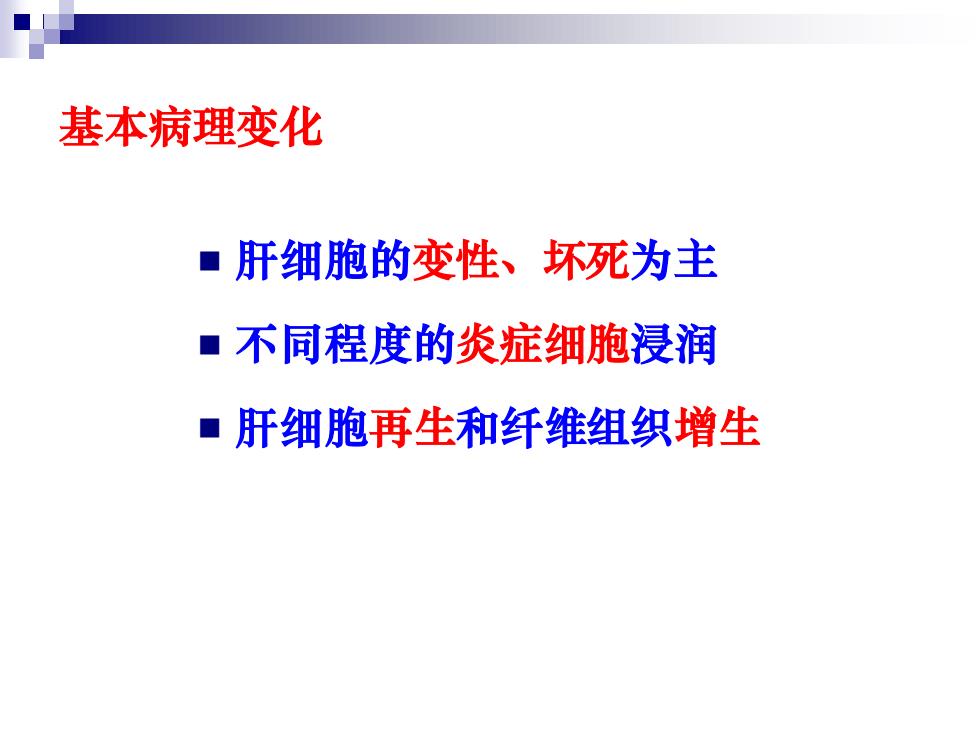 基本病理变化

■ 肝细胞的变性、坏死为主

■ 不同程度的炎症细胞浸润

■ 肝细胞再生和纤维组织增生